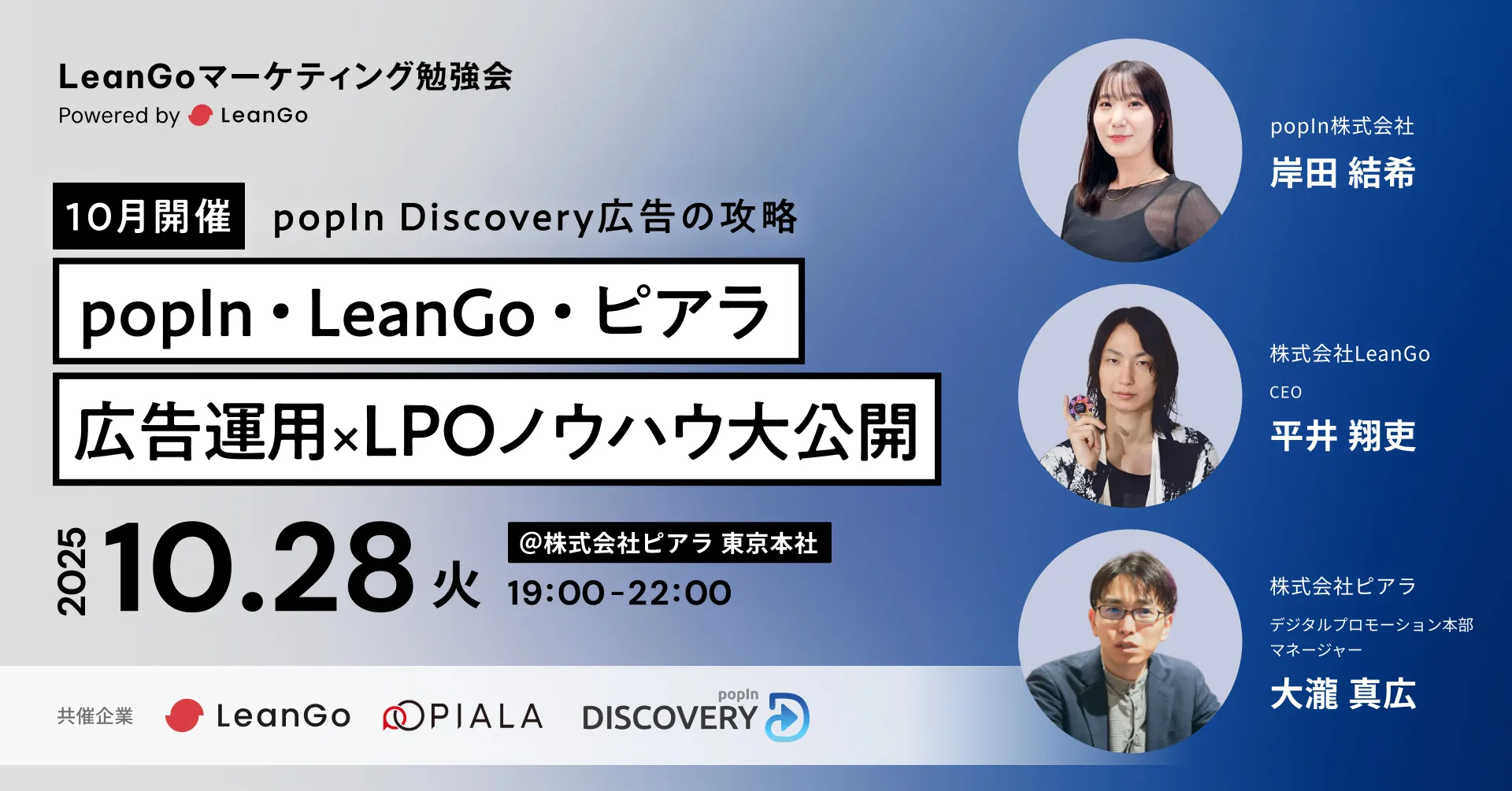 LeanGoマーケティング勉強会
Powered by LeanGo

10月開催 popIn Discovery広告の攻略

popIn・LeanGo・ピアラ

広告運用×LPOノウハウ大公開

2025 10.28 火 @株式会社ピアラ 東京本社 19:00-22:00

共催企業 LeanGo PIALA popIn DISCOVERY

popIn株式会社
岸田 結希

株式会社LeanGo
CEO
平井 翔吏

株式会社ピアラ
デジタルプロモーション本部
マネージャー
大瀧 真広